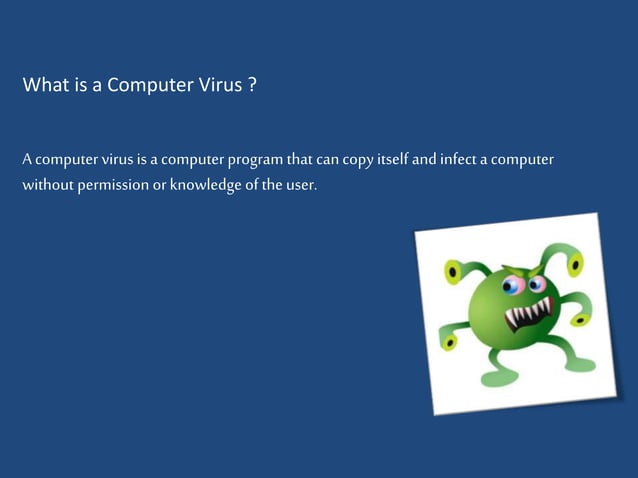 What is a Computer Virus ?

A computer virus is a computer program that can copy itself and infect a computer without permission or knowledge of the user.